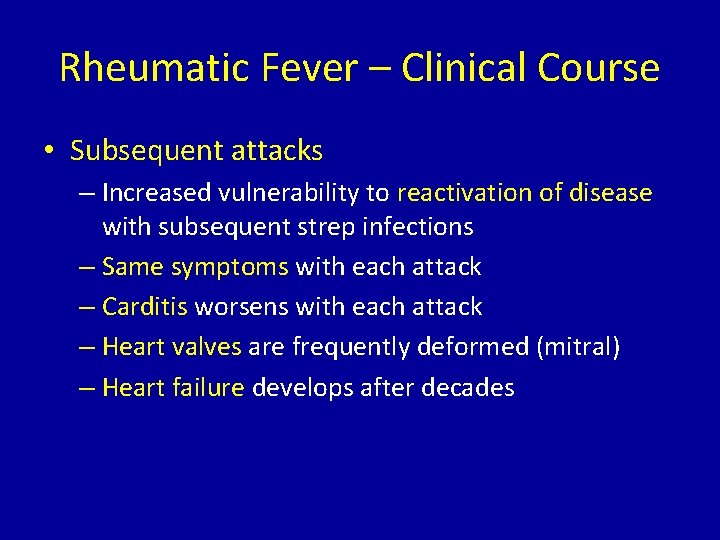 Rheumatic Fever – Clinical Course

• Subsequent attacks
– Increased vulnerability to reactivation of disease with subsequent strep infections
– Same symptoms with each attack
– Carditis worsens with each attack
– Heart valves are frequently deformed (mitral)
– Heart failure develops after decades